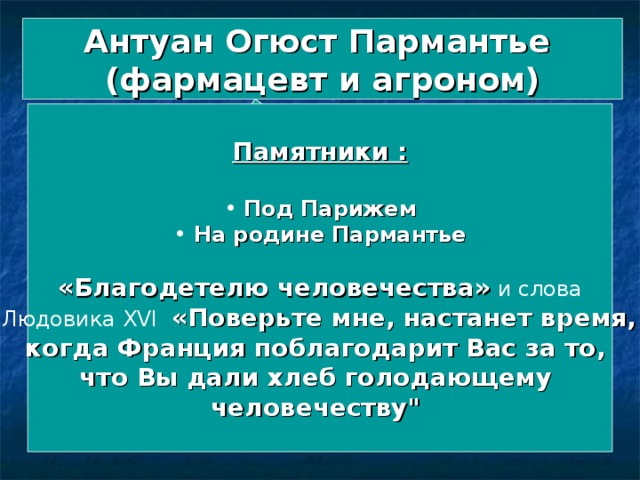 Антуан Огюст Пармантье (фармацевт и агроном)

Памятники :

• Под Парижем
• На родине Пармантье

«Благодетелю человечества» и слова Людовика XVI «Поверьте мне, настанет время, когда Франция поблагодарит Вас за то, что Вы дали хлеб голодающему человечеству"